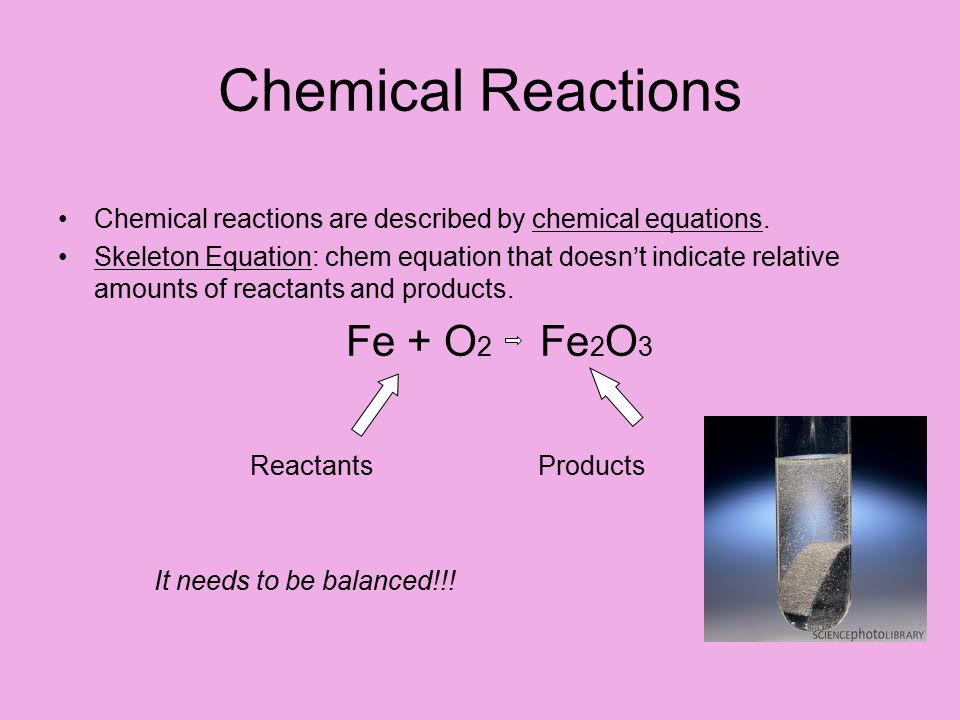 Chemical Reactions

• Chemical reactions are described by chemical equations.
• Skeleton Equation: chem equation that doesn't indicate relative amounts of reactants and products.

$Fe + O_2 \Rightarrow Fe_2O_3$

Reactants

Products

It needs to be balanced!!!

SCIENCEphotoLIBRARY